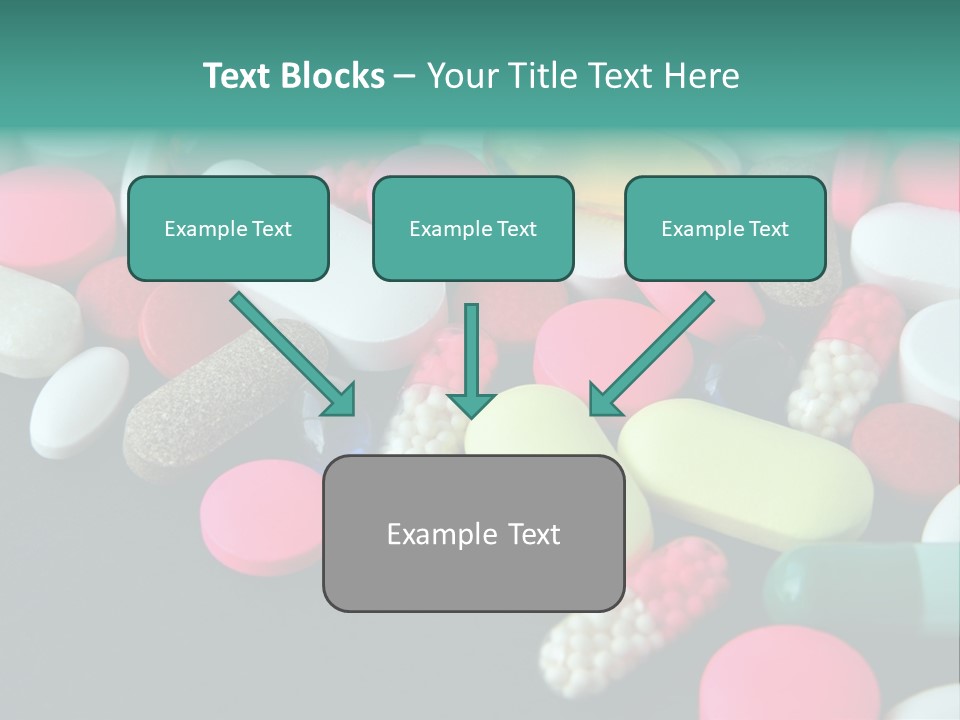 Text Blocks – Your Title Text Here

Example Text

Example Text

Example Text

Example Text